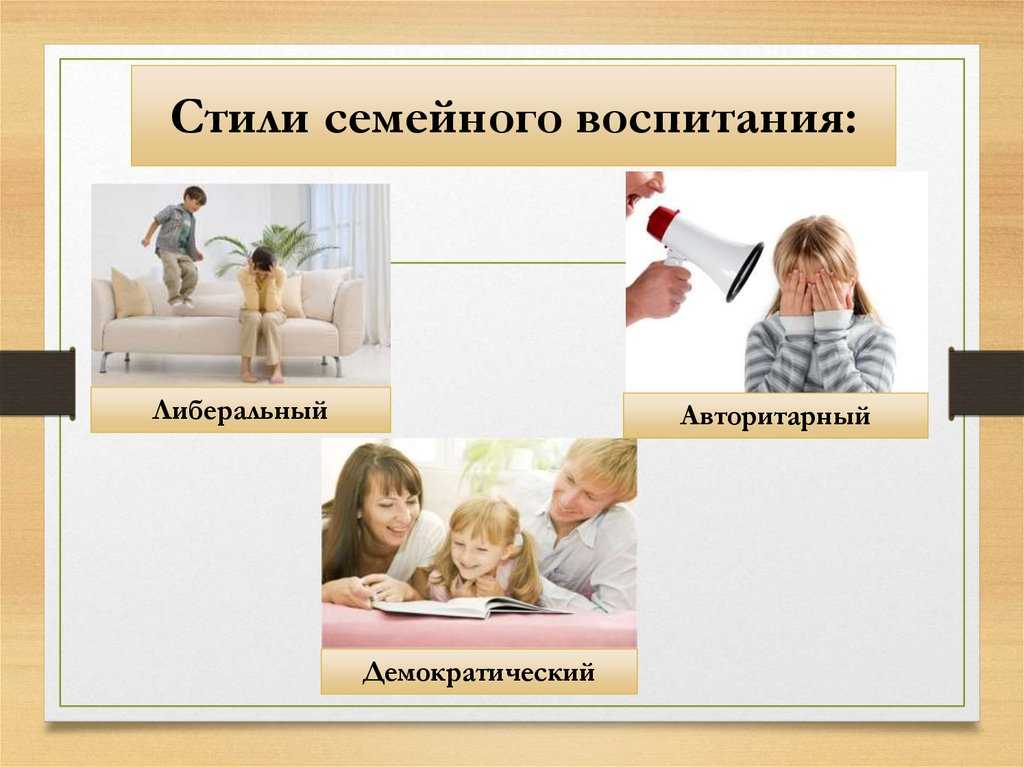 Стили семейного воспитания:

Либеральный

Авторитарный

Демократический